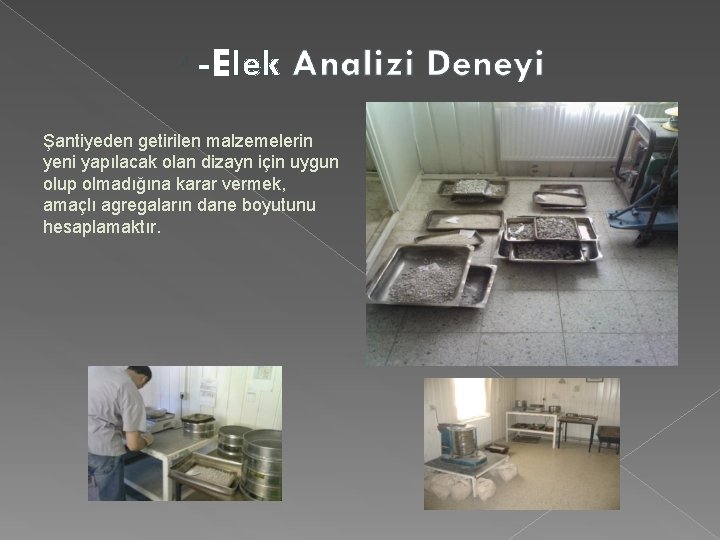 -Elek Analizi Deneyi

Şantiyeden getirilen malzemelerin yeni yapılacak olan dizayn için uygun olup olmadığına karar vermek, amaçlı agregaların dane boyutunu hesaplamaktır.